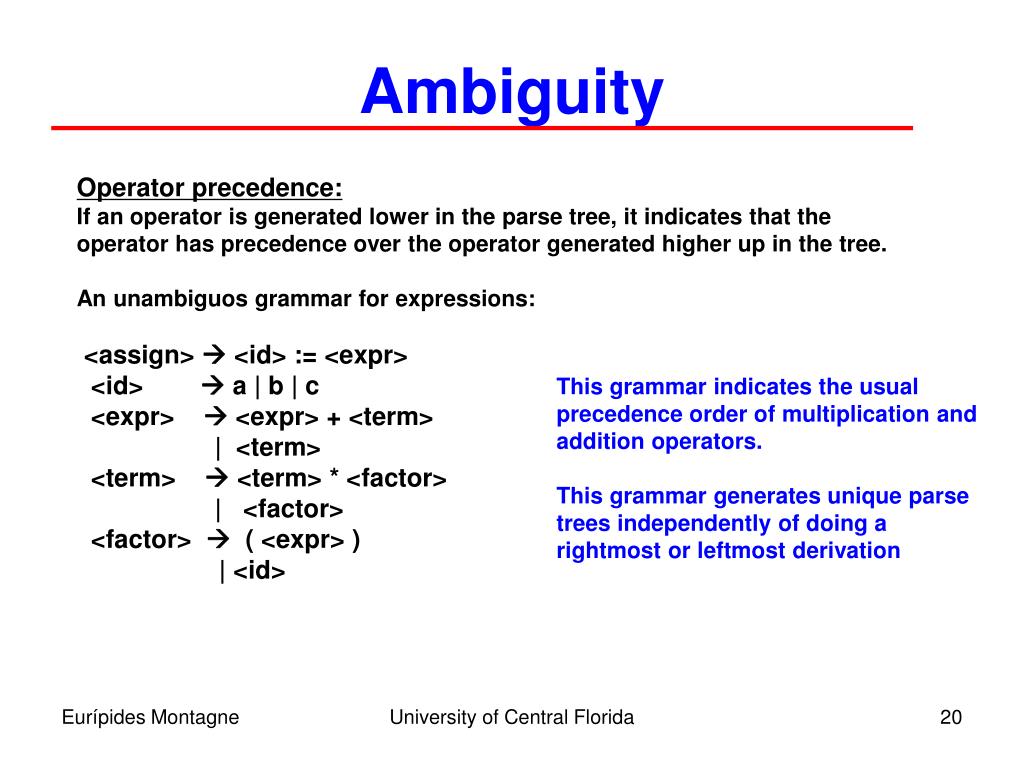 Ambiguity

Operator precedence:
If an operator is generated lower in the parse tree, it indicates that the operator has precedence over the operator generated higher up in the tree.

An unambiguos grammar for expressions:

<assign> → <id> := <expr>
<id> → a | b | c
<expr> → <expr> + <term>
| <term>
<term> → <term> * <factor>
| <factor>
<factor> → ( <expr> )
| <id>

This grammar indicates the usual precedence order of multiplication and addition operators.

This grammar generates unique parse trees independently of doing a rightmost or leftmost derivation

Eurípides Montagne

University of Central Florida

20